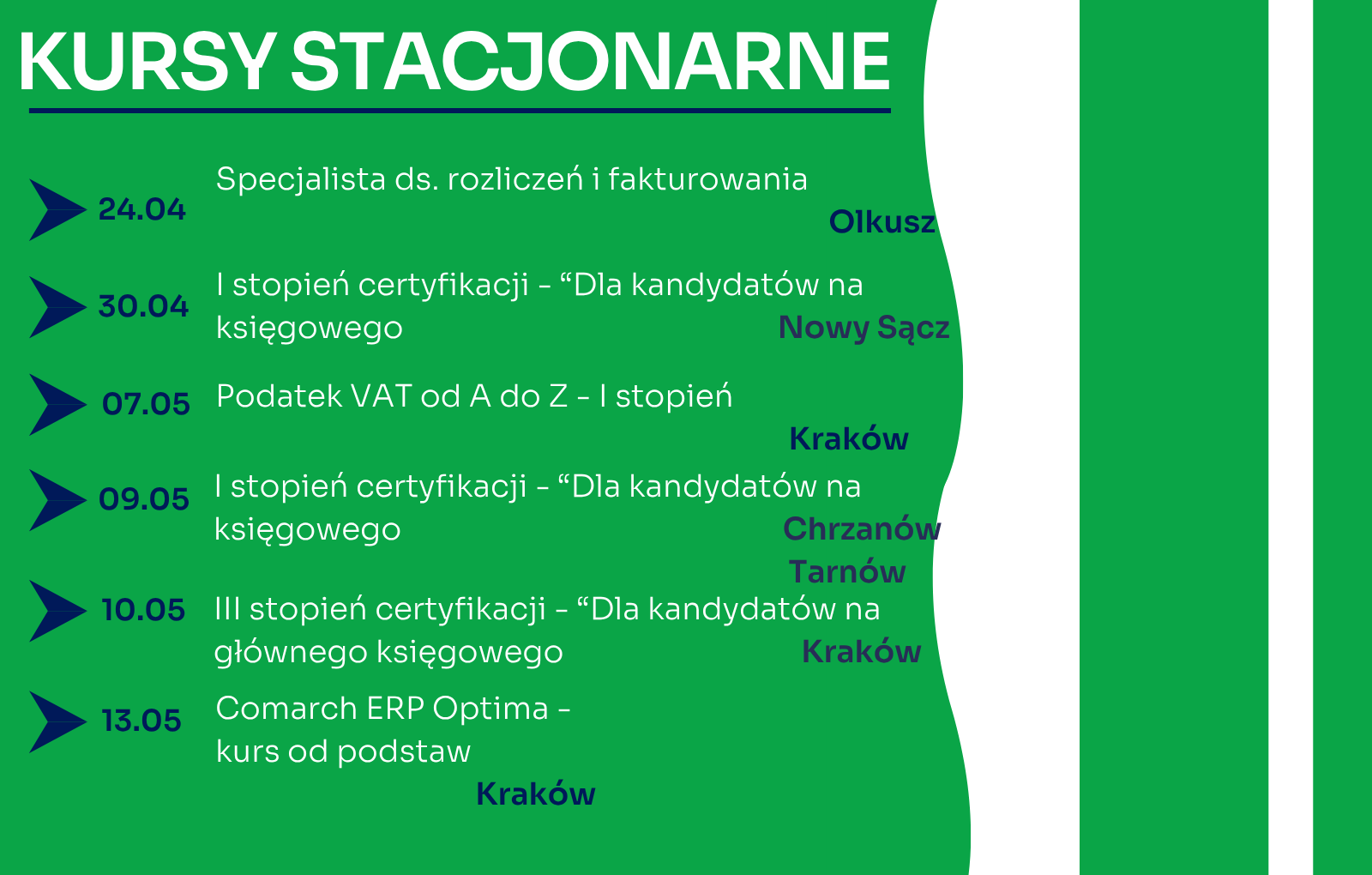 KURSY STACJONARNE

24.04 Specjalista ds. rozliczeń i fakturowania
Olkusz

30.04 I stopień certyfikacji - “Dla kandydatów na księgowego
Nowy Sącz

07.05 Podatek VAT od A do Z - I stopień
Kraków

09.05 I stopień certyfikacji - “Dla kandydatów na księgowego
Chrzanów
Tarnów

10.05 III stopień certyfikacji - “Dla kandydatów na głównego księgowego
Kraków

13.05 Comarch ERP Optima - kurs od podstaw
Kraków